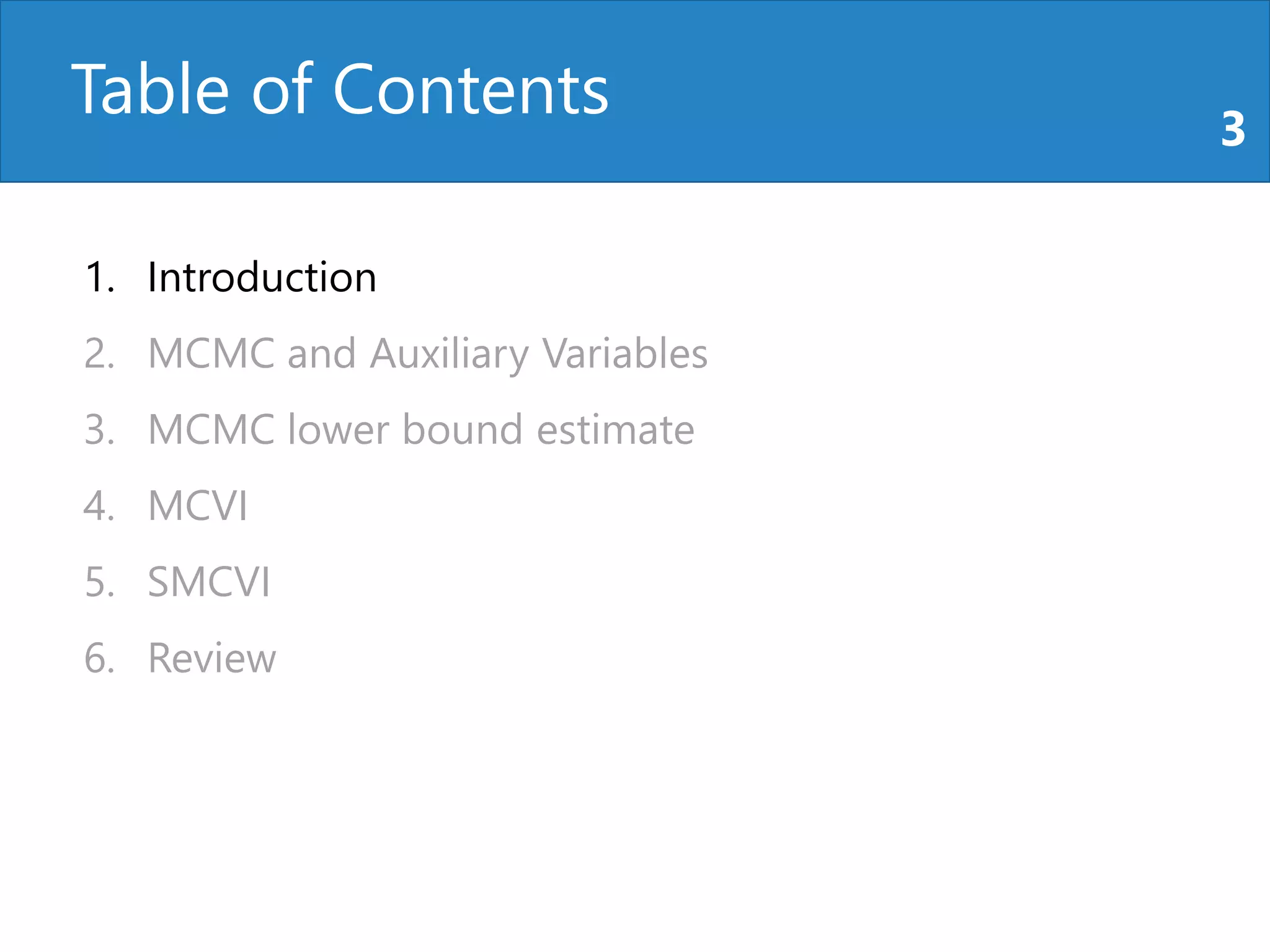 Table of Contents

3

1. Introduction
2. MCMC and Auxiliary Variables
3. MCMC lower bound estimate
4. MCVI
5. SMCVI
6. Review